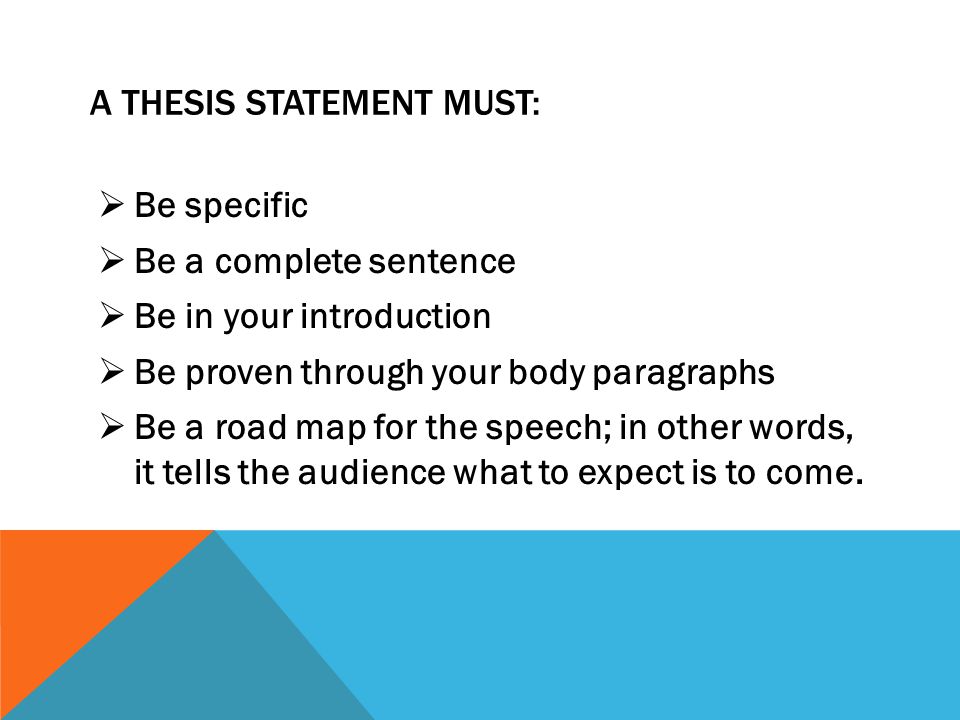 A THESIS STATEMENT MUST:

➢ Be specific
➢ Be a complete sentence
➢ Be in your introduction
➢ Be proven through your body paragraphs
➢ Be a road map for the speech; in other words, it tells the audience what to expect is to come.